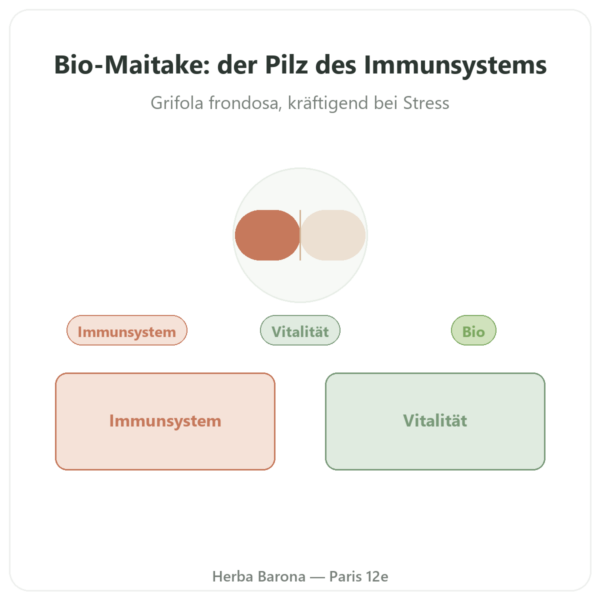 Bio-Maitake: der Pilz des Immunsystems

Grifola frondosa, kräftigend bei Stress

Immunsystem

Vitalität

Bio

Immunsystem

Vitalität

Herba Barona — Paris 12e